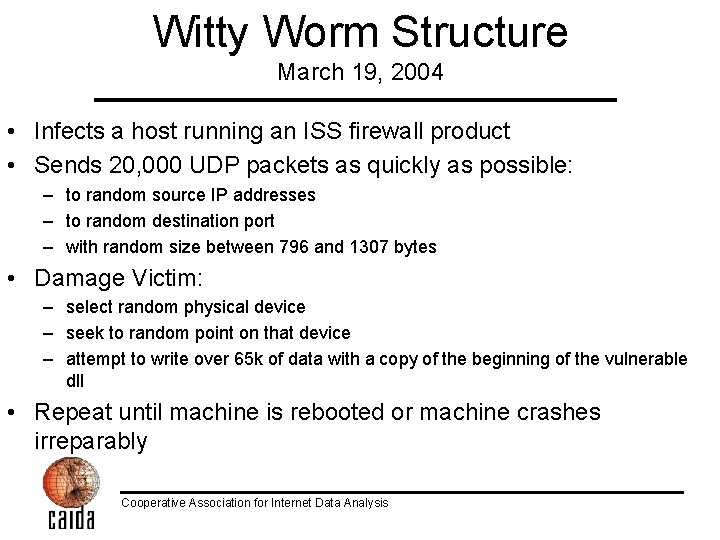 Witty Worm Structure
March 19, 2004

• Infects a host running an ISS firewall product
• Sends 20,000 UDP packets as quickly as possible:
– to random source IP addresses
– to random destination port
– with random size between 796 and 1307 bytes
• Damage Victim:
– select random physical device
– seek to random point on that device
– attempt to write over 65k of data with a copy of the beginning of the vulnerable dll
• Repeat until machine is rebooted or machine crashes irreparably

caida
Cooperative Association for Internet Data Analysis